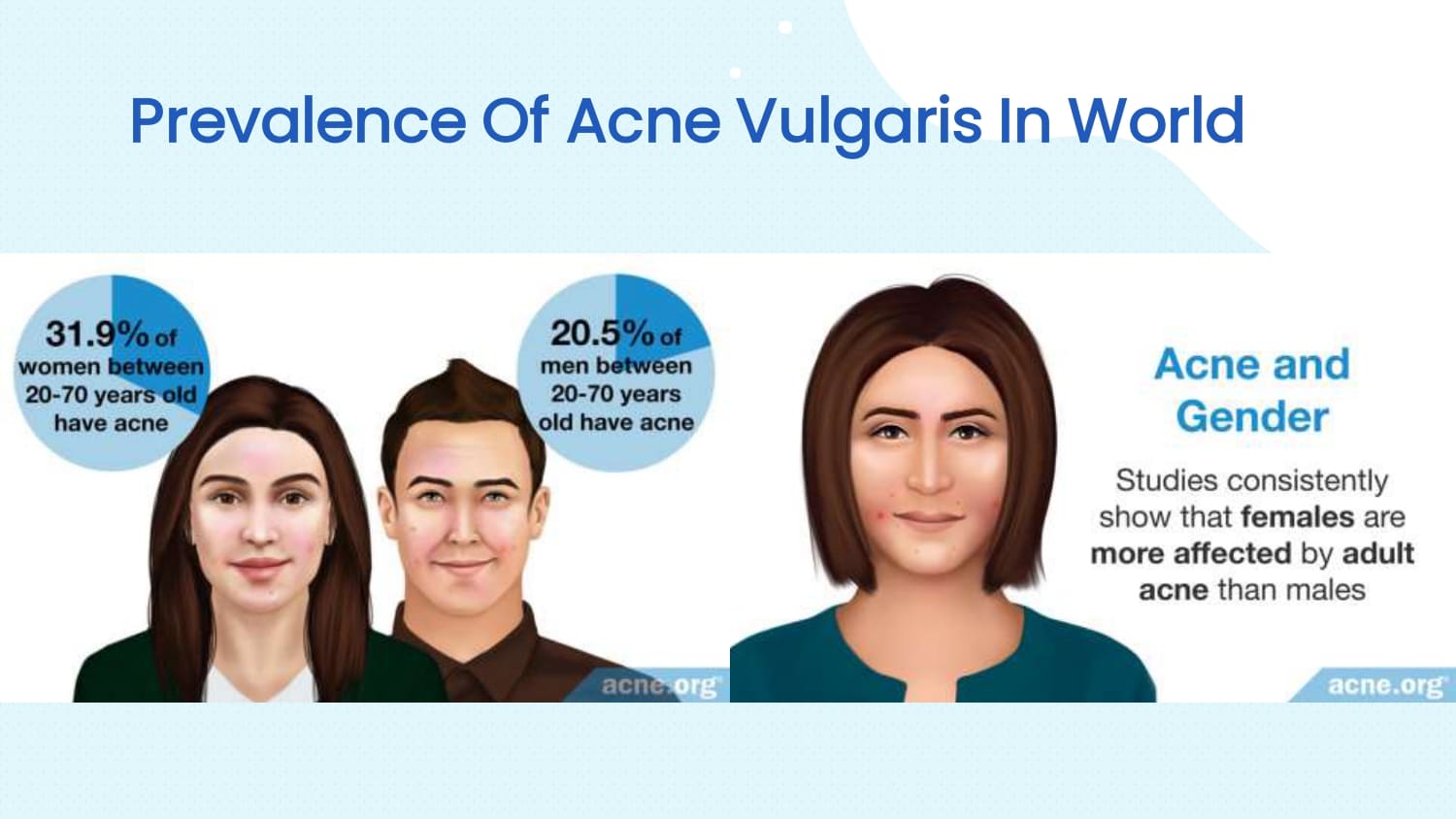 Prevalence Of Acne Vulgaris In World

31.9% of women between 20-70 years old have acne

20.5% of men between 20-70 years old have acne

acne.org

Acne and Gender

Studies consistently show that females are more affected by adult acne than males

acne.org